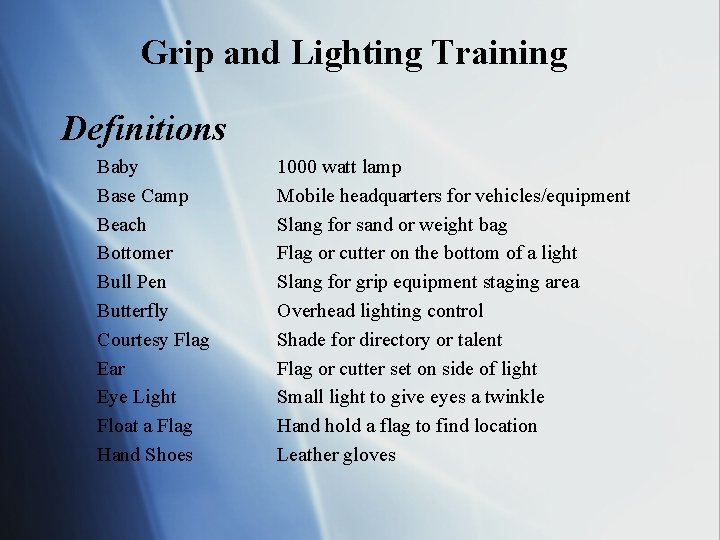 Grip and Lighting Training

Definitions

| | |
|---|---|
| Baby | 1000 watt lamp |
| Base Camp | Mobile headquarters for vehicles/equipment |
| Beach | Slang for sand or weight bag |
| Bottomer | Flag or cutter on the bottom of a light |
| Bull Pen | Slang for grip equipment staging area |
| Butterfly | Overhead lighting control |
| Courtesy Flag | Shade for directory or talent |
| Ear | Flag or cutter set on side of light |
| Eye Light | Small light to give eyes a twinkle |
| Float a Flag | Hand hold a flag to find location |
| Hand Shoes | Leather gloves |